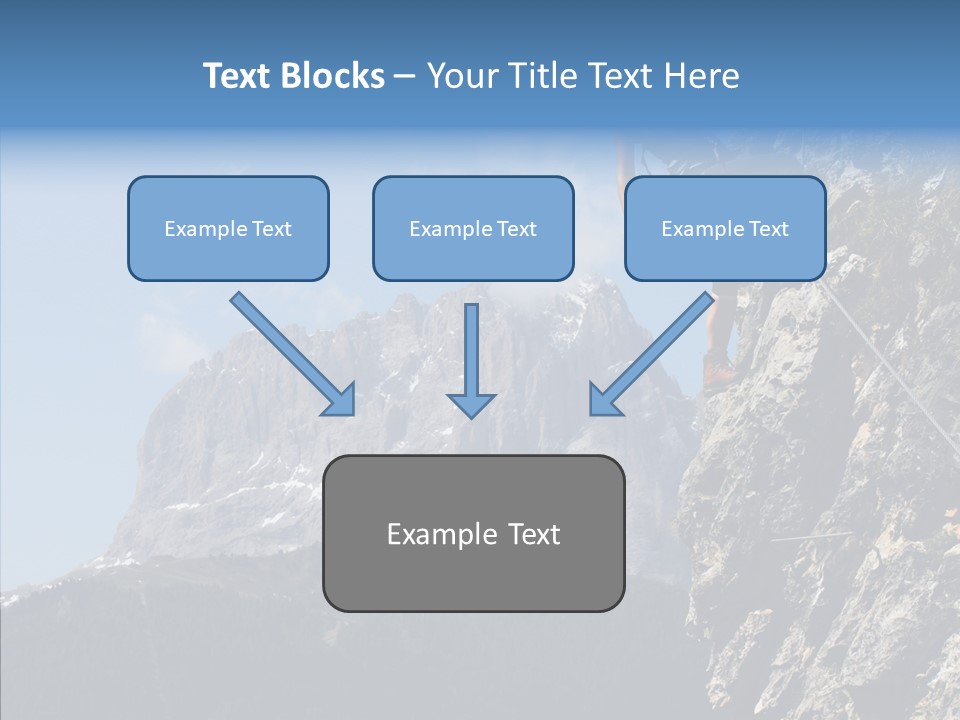 Text Blocks – Your Title Text Here

Example Text

Example Text

Example Text

Example Text